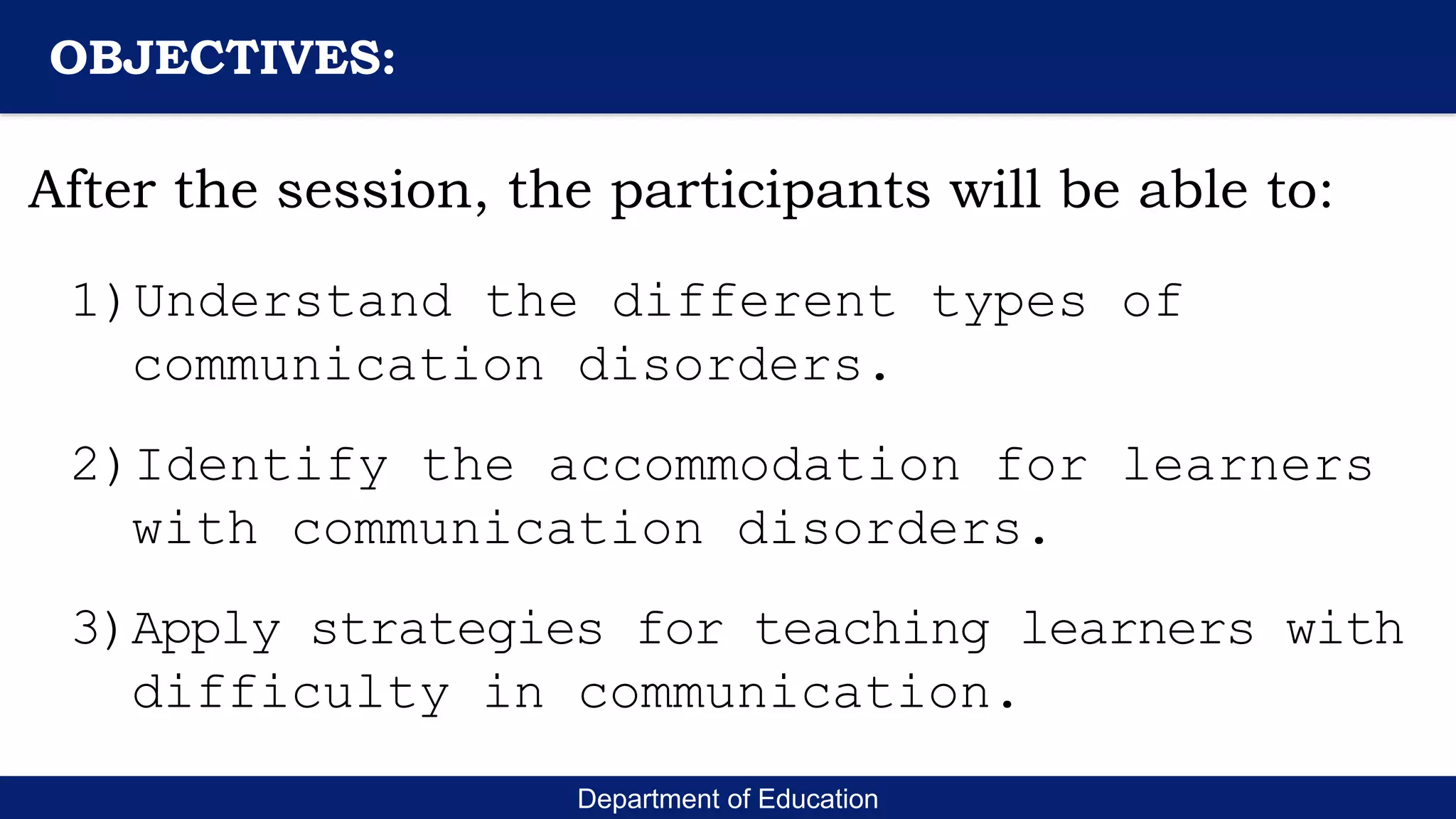 OBJECTIVES:

After the session, the participants will be able to:

1) Understand the different types of communication disorders.

2) Identify the accommodation for learners with communication disorders.

3) Apply strategies for teaching learners with difficulty in communication.

Department of Education